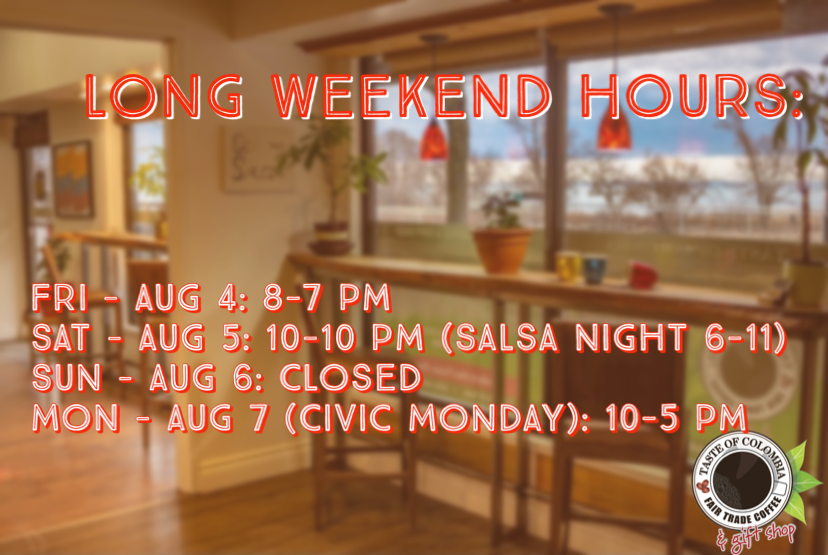 LONG WEEKEND HOURS:

FRI - AUG 4: 8-7 PM
SAT - AUG 5: 10-10 PM (SALSA NIGHT 6-11)
SUN - AUG 6: CLOSED
MON - AUG 7 (CIVIC MONDAY): 10-5 PM

TASTE OF COLOMBIA
FAIR TRADE COFFEE
& gift shop